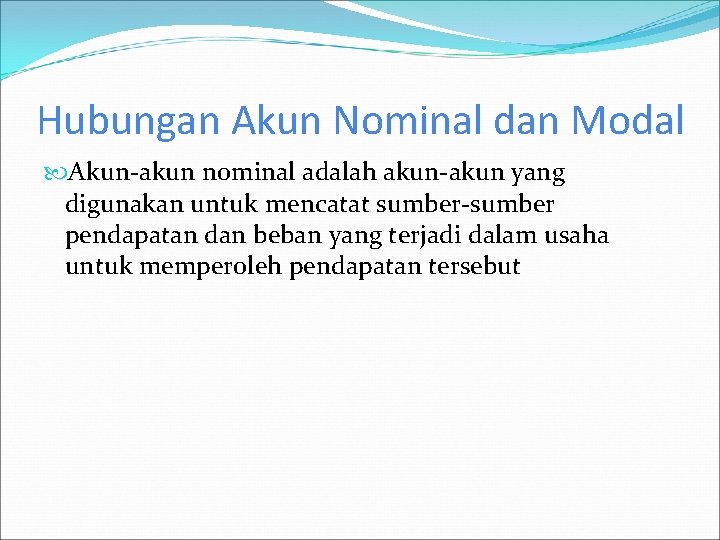 Hubungan Akun Nominal dan Modal

Akun-akun nominal adalah akun-akun yang digunakan untuk mencatat sumber-sumber pendapatan dan beban yang terjadi dalam usaha untuk memperoleh pendapatan tersebut